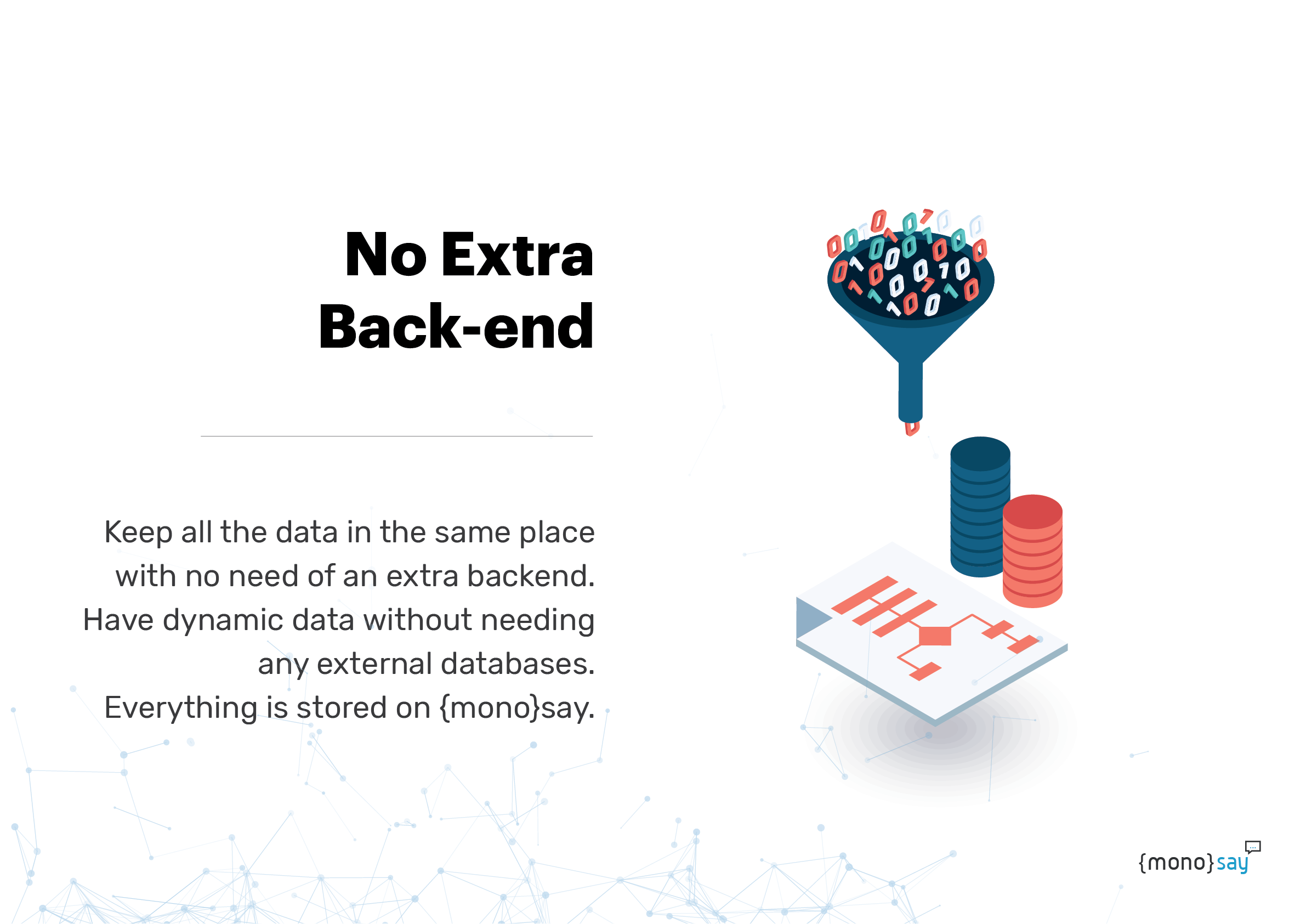 No Extra Back-end

Keep all the data in the same place with no need of an extra backend. Have dynamic data without needing any external databases. Everything is stored on {mono}say.

{mono}say